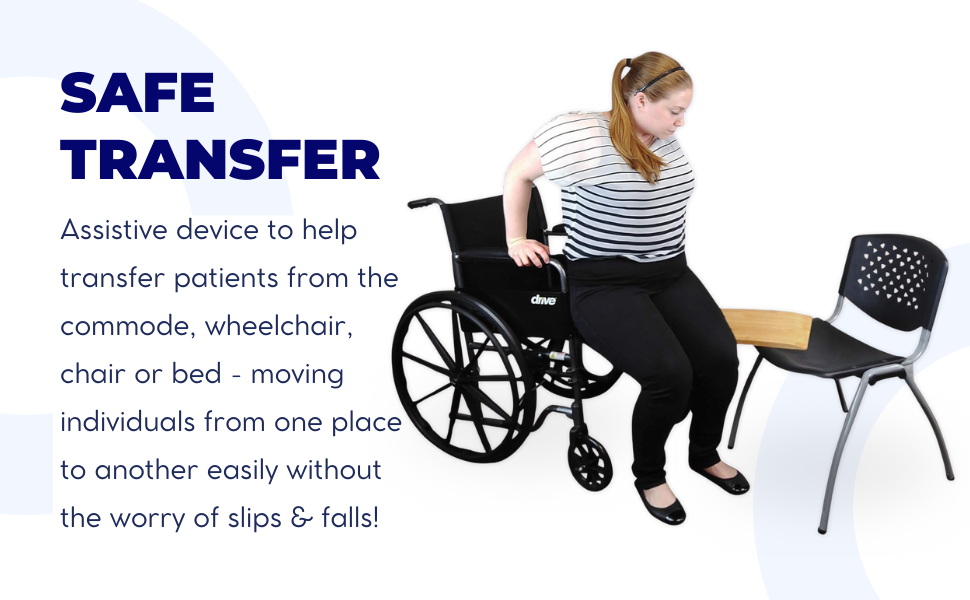 SAFE TRANSFER

Assistive device to help transfer patients from the commode, wheelchair, chair or bed - moving individuals from one place to another easily without the worry of slips & falls!

drive